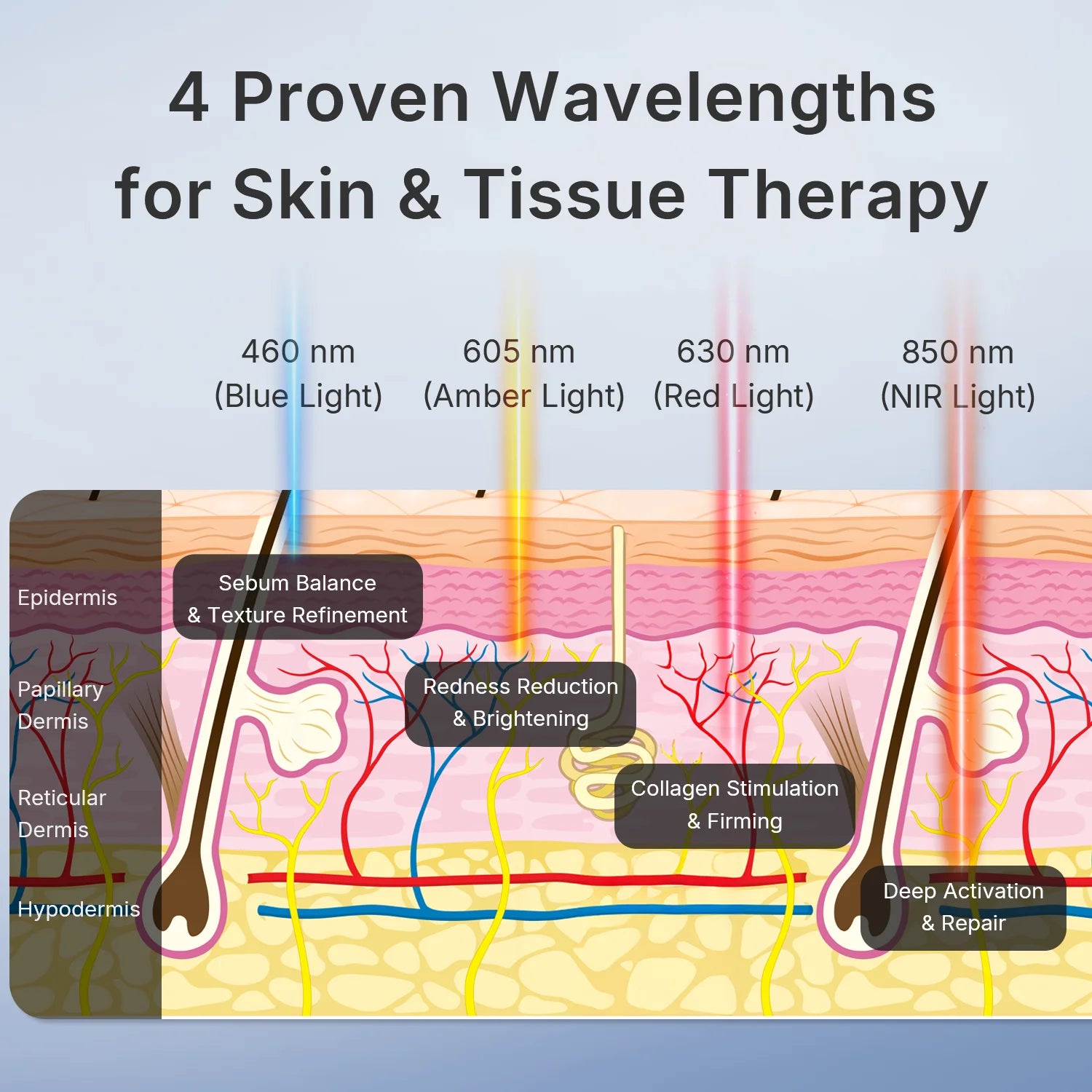 4 Proven Wavelengths for Skin & Tissue Therapy

460 nm
(Blue Light)

605 nm
(Amber Light)

630 nm
(Red Light)

850 nm
(NIR Light)

Epidermis

Papillary Dermis

Reticular Dermis

Hypodermis

Sebum Balance & Texture Refinement

Redness Reduction & Brightening

Collagen Stimulation & Firming

Deep Activation & Repair